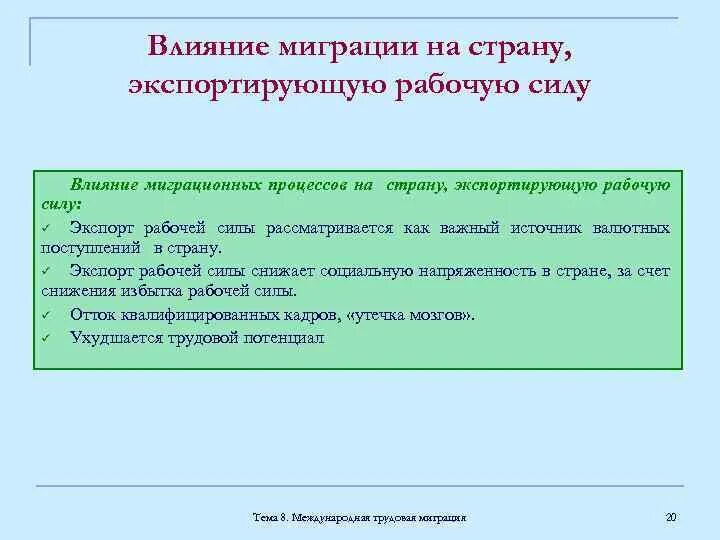 Влияние миграции на страну, экспортирующую рабочую силу

Влияние миграционных процессов на страну, экспортирующую рабочую силу:

✓ Экспорт рабочей силы рассматривается как важный источник валютных поступлений в страну.

✓ Экспорт рабочей силы снижает социальную напряженность в стране, за счет снижения избытка рабочей силы.

✓ Отток квалифицированных кадров, «утечка мозгов».

✓ Ухудшается трудовой потенциал

Тема 8. Международная трудовая миграция

20